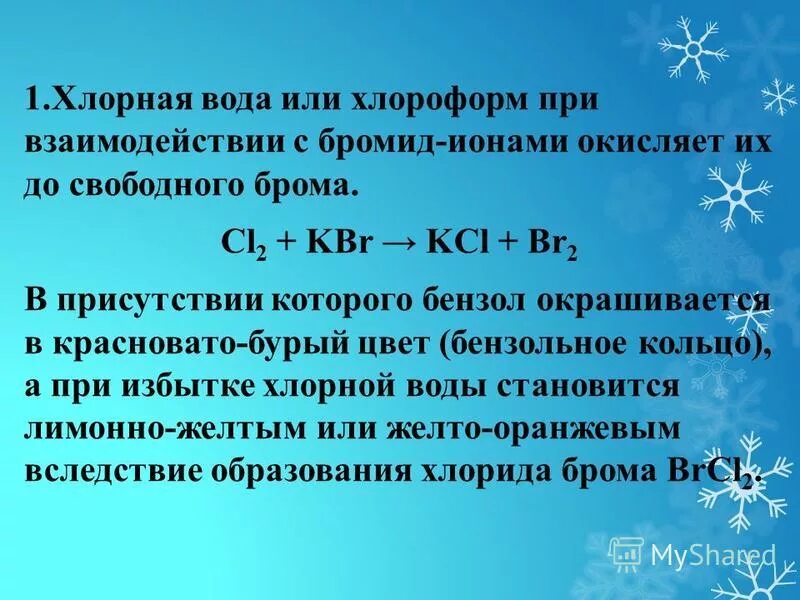 1.Хлорная вода или хлороформ при взаимодействии с бромид-ионами окисляет их до свободного брома.

$Cl_2 + KBr \rightarrow KCl + Br_2$

В присутствии которого бензол окрашивается в красновато-бурый цвет (бензольное кольцо), а при избытке хлорной воды становится лимонно-желтым или желто-оранжевым вследствие образования хлорида брома $BrCl_2$.

MyShared